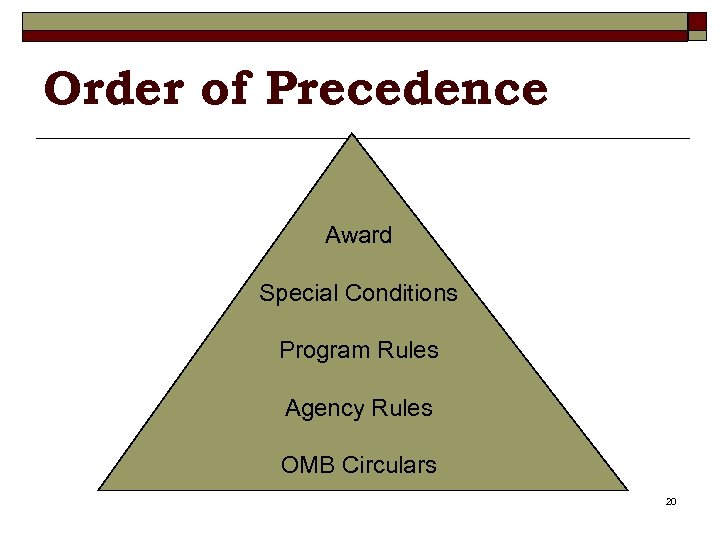 Order of Precedence

Award

Special Conditions

Program Rules

Agency Rules

OMB Circulars

20